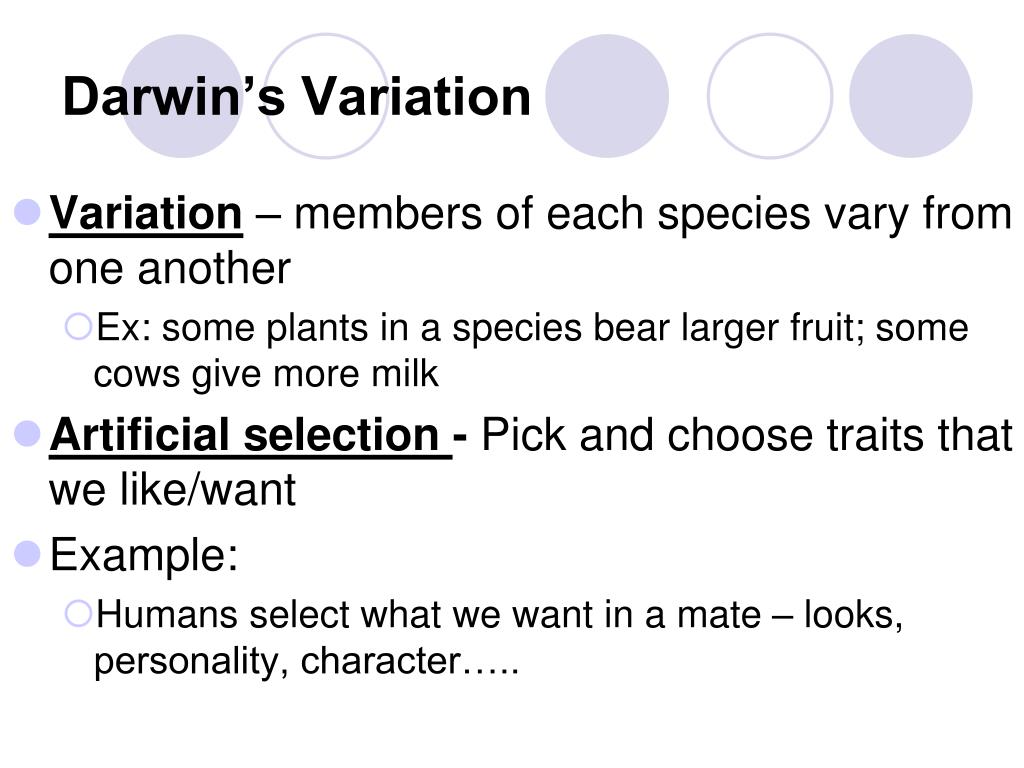 Darwin’s Variation

Variation – members of each species vary from one another

Ex: some plants in a species bear larger fruit; some cows give more milk

Artificial selection - Pick and choose traits that we like/want

Example:

Humans select what we want in a mate – looks, personality, character…..